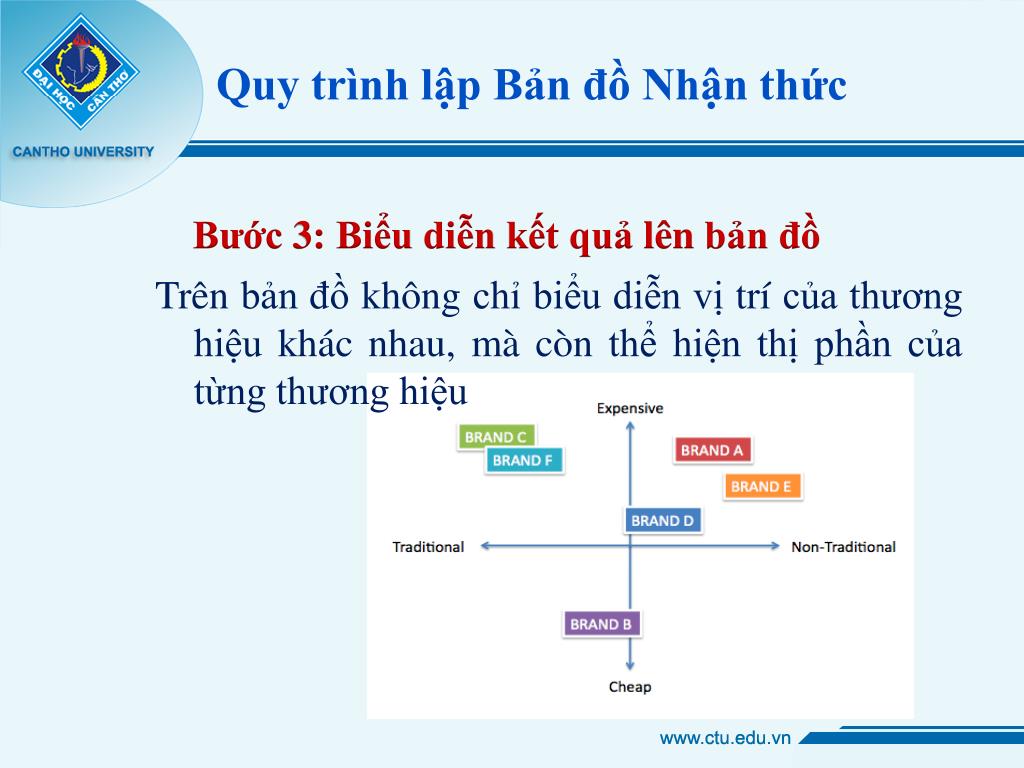 ĐẠI HỌC CẦN THƠ
CANTHO UNIVERSITY

Quy trình lập Bản đồ Nhận thức

Bước 3: Biểu diễn kết quả lên bản đồ

Trên bản đồ không chỉ biểu diễn vị trí của thương hiệu khác nhau, mà còn thể hiện thị phần của từng thương hiệu

Expensive
BRAND C
BRAND F
BRAND A
BRAND E
BRAND D
Traditional
Non-Traditional
BRAND B
Cheap

www.ctu.edu.vn